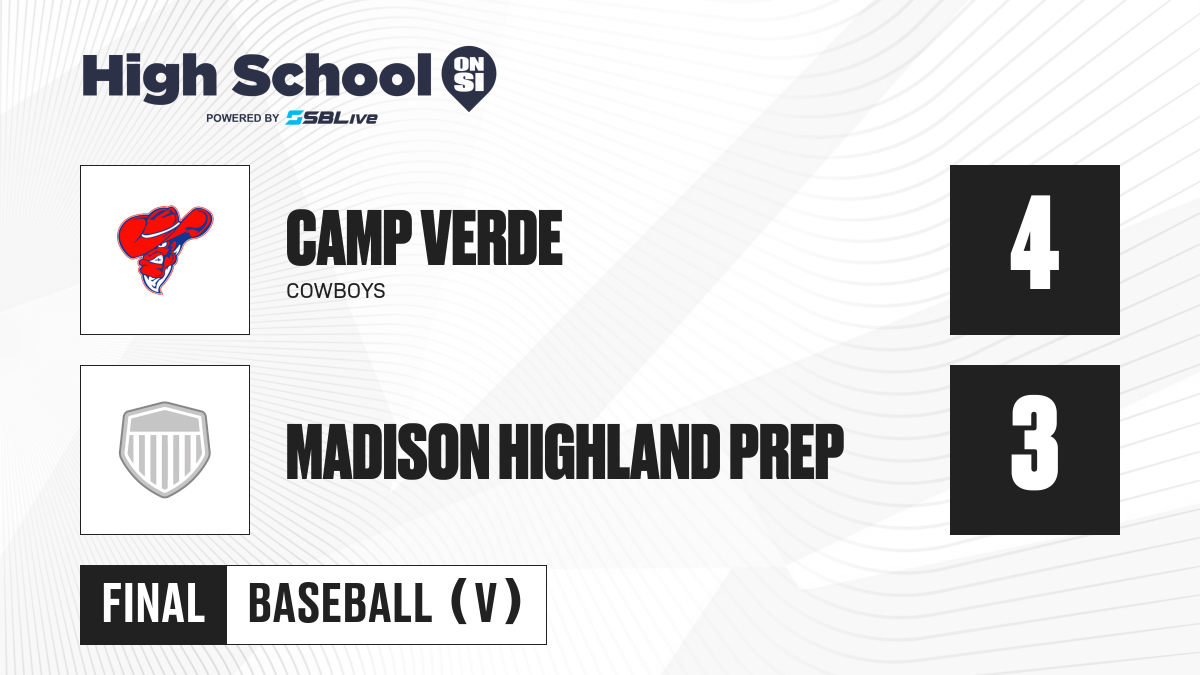 High School ON SI
POWERED BY SBLive

CAMP VERDE
COWBOYS

4

MADISON HIGHLAND PREP

3

FINAL

BASEBALL (V)